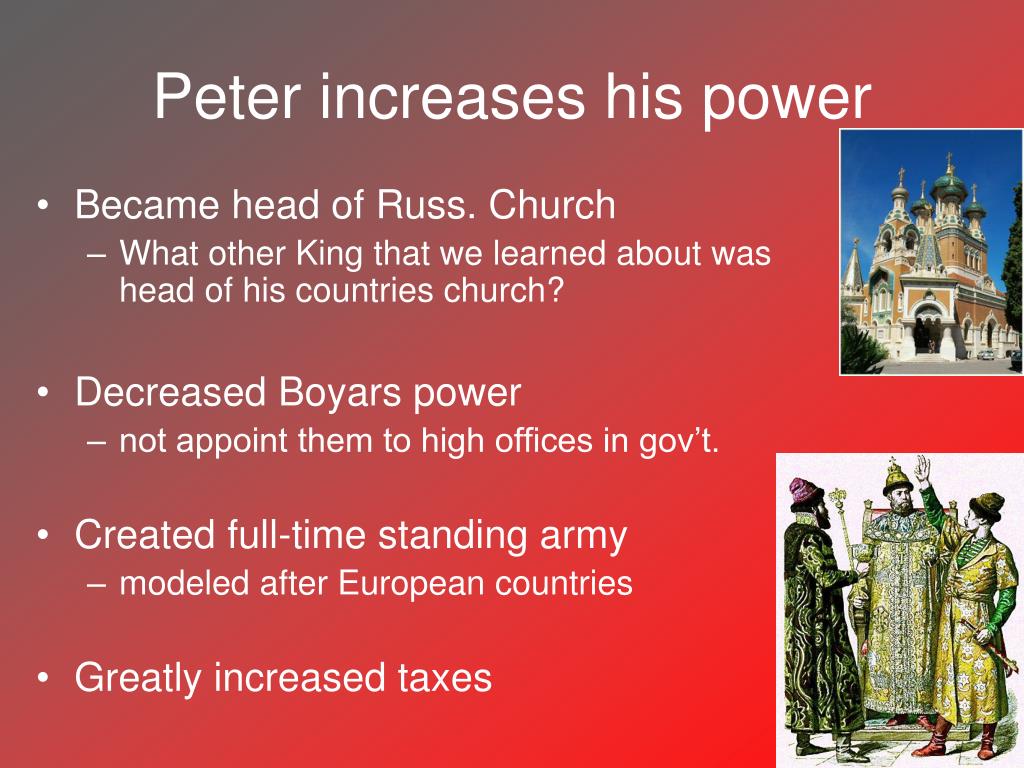 Peter increases his power

• Became head of Russ. Church
– What other King that we learned about was head of his countries church?

• Decreased Boyars power
– not appoint them to high offices in gov't.

• Created full-time standing army
– modeled after European countries

• Greatly increased taxes